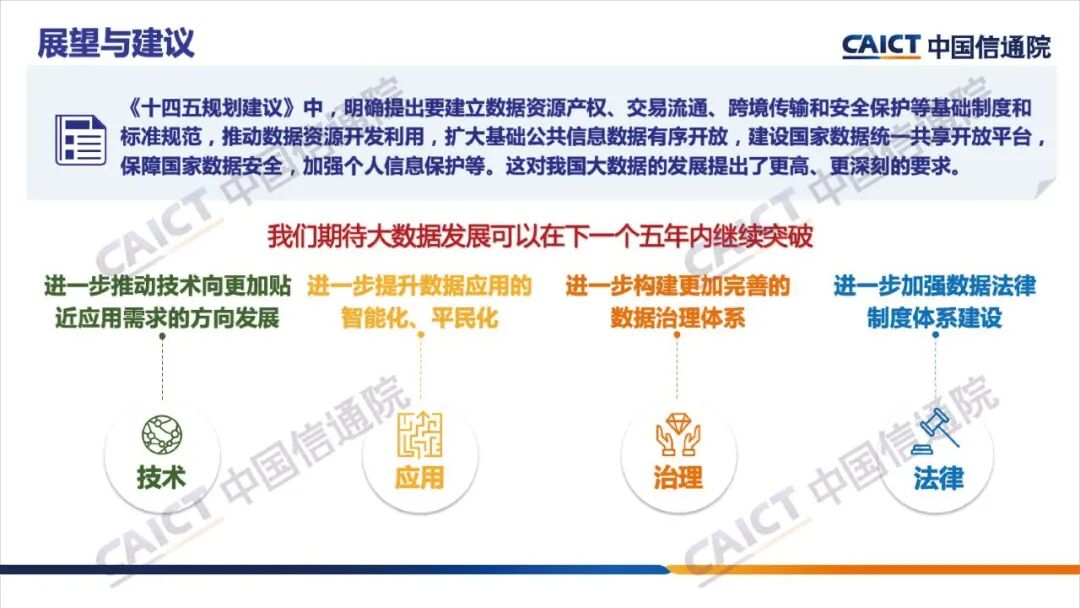 展望与建议

CAICT 中国信通院

《十四五规划建议》中，明确提出要建立数据资源产权、交易流通、跨境传输和安全保护等基础制度和标准规范，推动数据资源开发利用，扩大基础公共信息数据有序开放，建设国家数据统一共享开放平台，保障国家数据安全，加强个人信息保护等。这对我国大数据的发展提出了更高、更深刻的要求。

我们期待大数据发展可以在下一个五年内继续突破

进一步推动技术向更加贴近应用需求的方向发展

进一步提升数据应用的智能化、平民化

进一步构建更加完善的数据治理体系

进一步加强数据法律制度体系建设

技术

应用

治理

法律

CAICT 中国信通院

CAICT 中国信通院

CAICT 中国信通院

CAICT 中国信通院